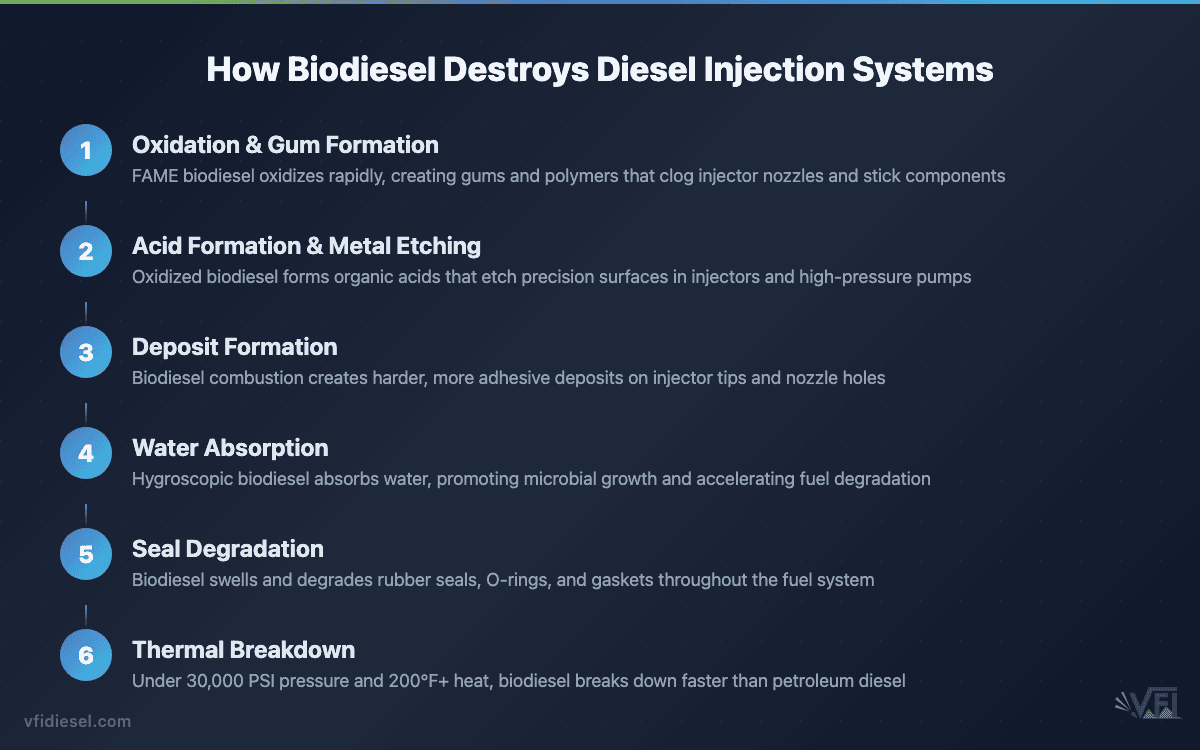 How Biodiesel Destroys Diesel Injection Systems

1
Oxidation & Gum Formation
FAME biodiesel oxidizes rapidly, creating gums and polymers that clog injector nozzles and stick components

2
Acid Formation & Metal Etching
Oxidized biodiesel forms organic acids that etch precision surfaces in injectors and high-pressure pumps

3
Deposit Formation
Biodiesel combustion creates harder, more adhesive deposits on injector tips and nozzle holes

4
Water Absorption
Hygroscopic biodiesel absorbs water, promoting microbial growth and accelerating fuel degradation

5
Seal Degradation
Biodiesel swells and degrades rubber seals, O-rings, and gaskets throughout the fuel system

6
Thermal Breakdown
Under 30,000 PSI pressure and 200°F+ heat, biodiesel breaks down faster than petroleum diesel

vfidiesel.com

VFI